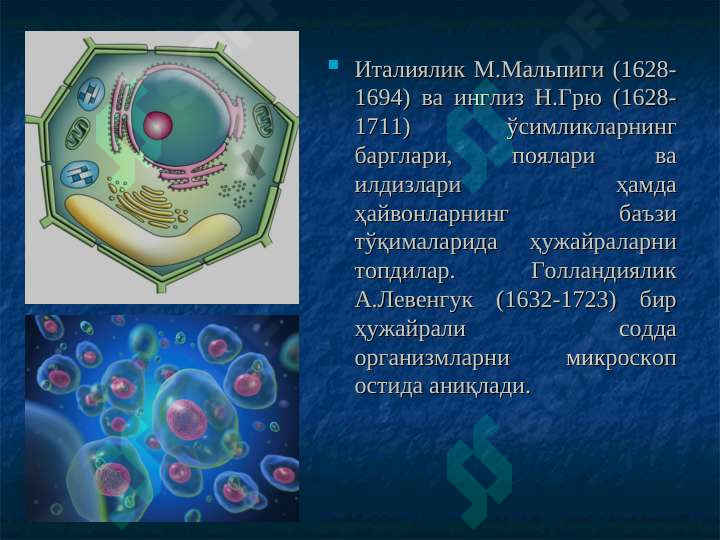 Италиялик М.Мальпиги (1628-1694) ва инглиз Н.Грю (1628-1711) ўсимликларнинг барглари, поялари ва илдизлари ҳамда ҳайвонларнинг баъзи тўқималарида ҳужайраларни топдилар. Голландиялик А.Левенгук (1632-1723) бир ҳужайрали содда организмларни микроскоп остида аниқлади.